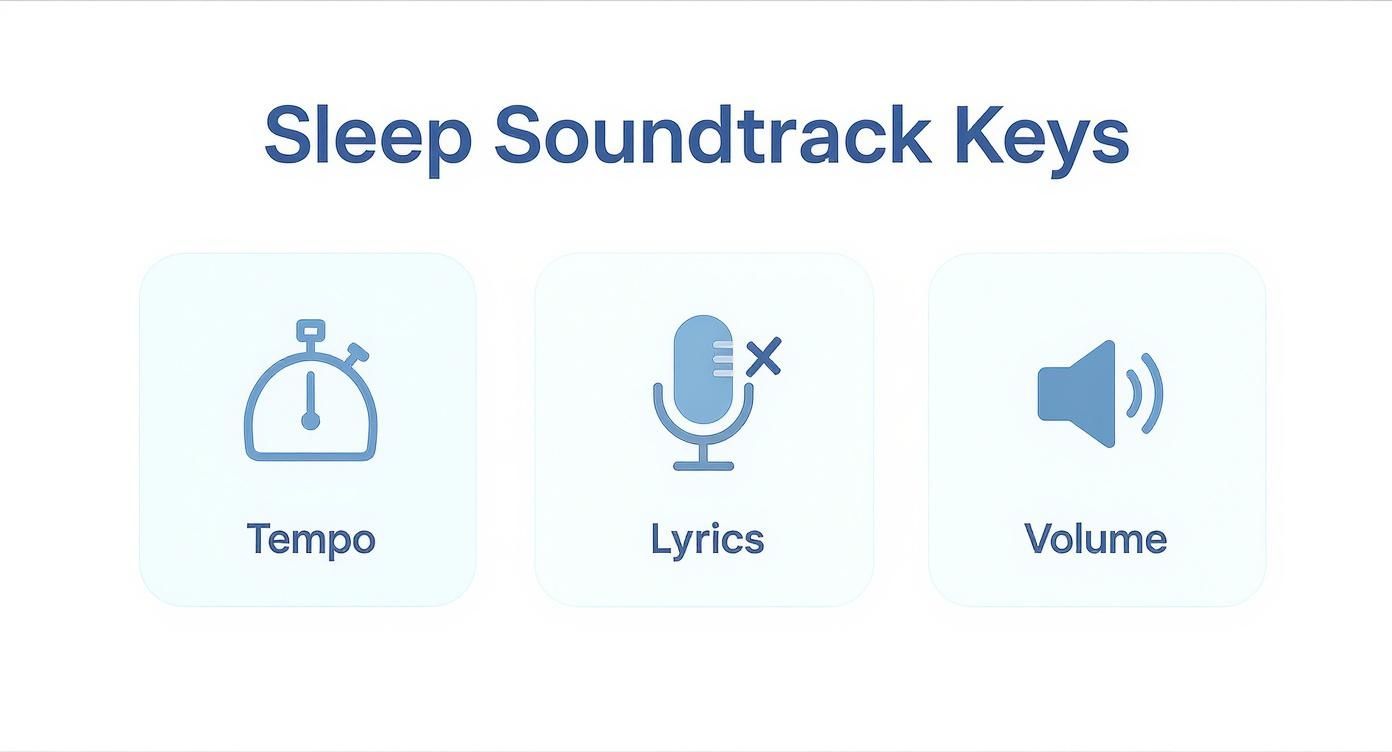 Sleep Soundtrack Keys

Tempo

Lyrics

Volume